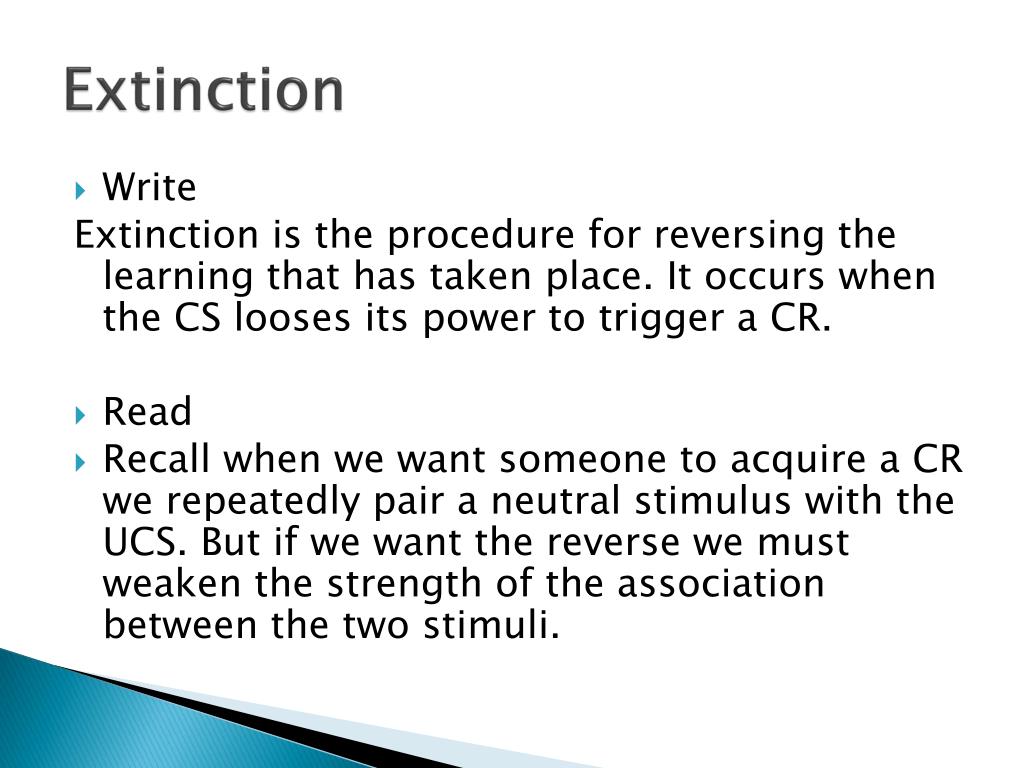 Extinction

Write

Extinction is the procedure for reversing the learning that has taken place. It occurs when the CS looses its power to trigger a CR.

Read

Recall when we want someone to acquire a CR we repeatedly pair a neutral stimulus with the UCS. But if we want the reverse we must weaken the strength of the association between the two stimuli.